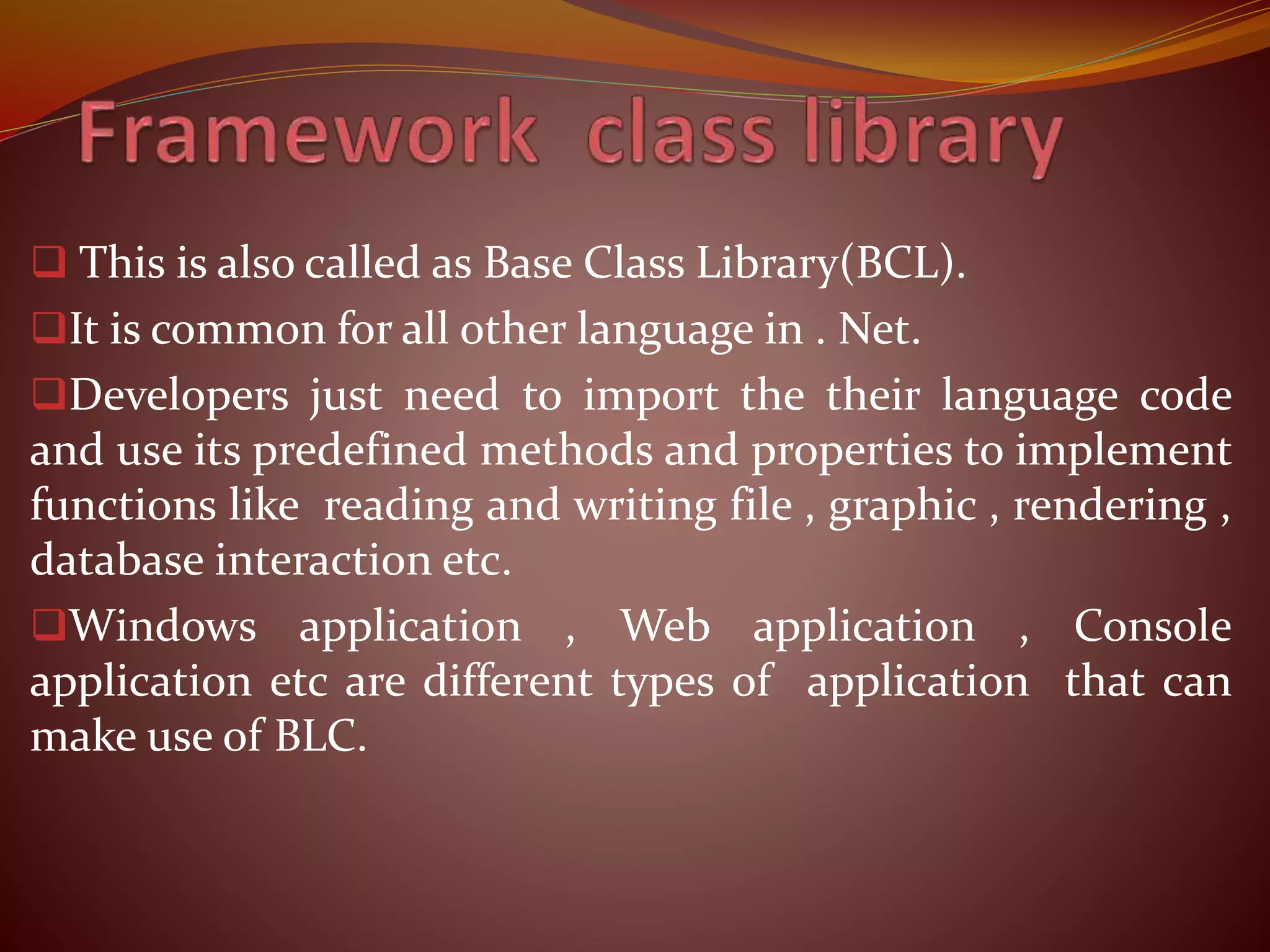 Framework class library

❑ This is also called as Base Class Library(BCL).

❑It is common for all other language in . Net.

❑Developers just need to import the their language code and use its predefined methods and properties to implement functions like reading and writing file , graphic , rendering , database interaction etc.

❑Windows application , Web application , Console application etc are different types of application that can make use of BLC.